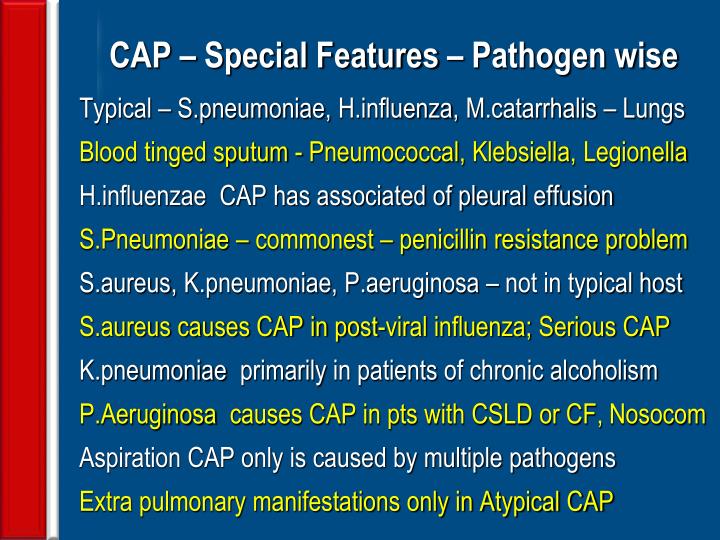 CAP – Special Features – Pathogen wise

Typical – S.pneumoniae, H.influenza, M.catarrhalis – Lungs

Blood tinged sputum - Pneumococcal, Klebsiella, Legionella

H.influenzae CAP has associated of pleural effusion

S.Pneumoniae – commonest – penicillin resistance problem

S.aureus, K.pneumoniae, P.aeruginosa – not in typical host

S.aureus causes CAP in post-viral influenza; Serious CAP

K.pneumoniae primarily in patients of chronic alcoholism

P.Aeruginosa causes CAP in pts with CSLD or CF, Nosocom

Aspiration CAP only is caused by multiple pathogens

Extra pulmonary manifestations only in Atypical CAP